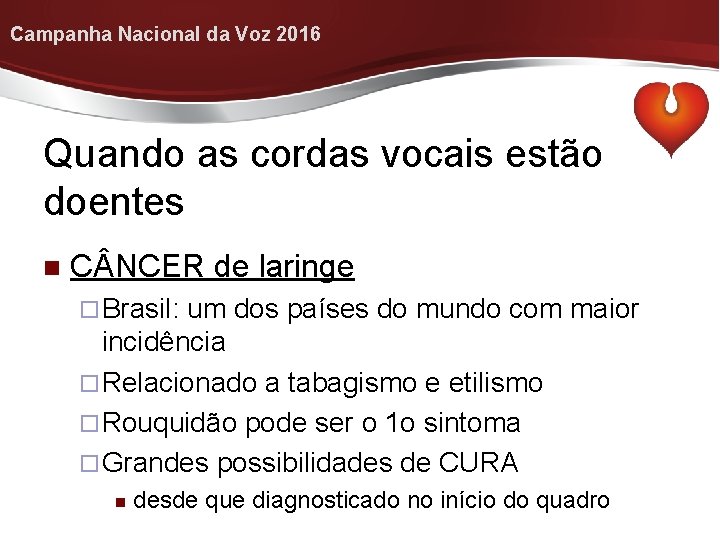 Campanha Nacional da Voz 2016

Quando as cordas vocais estão doentes

CÂNCER de laringe

Brasil: um dos países do mundo com maior incidência

Relacionado a tabagismo e etilismo

Rouquidão pode ser o 1o sintoma

Grandes possibilidades de CURA

desde que diagnosticado no início do quadro